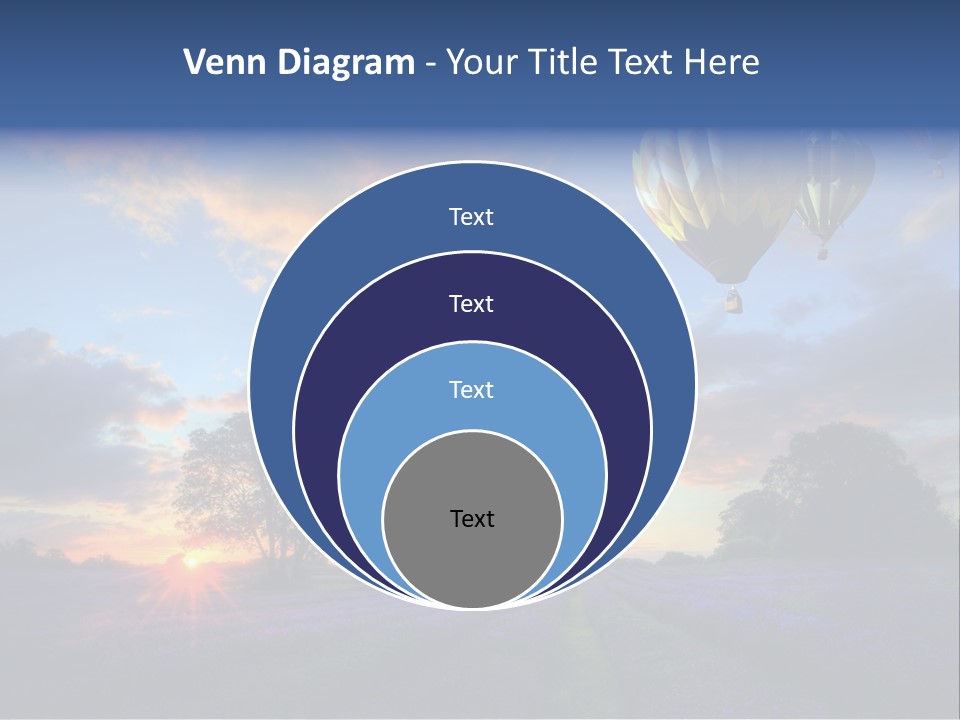 Venn Diagram - Your Title Text Here

Text

Text

Text

Text